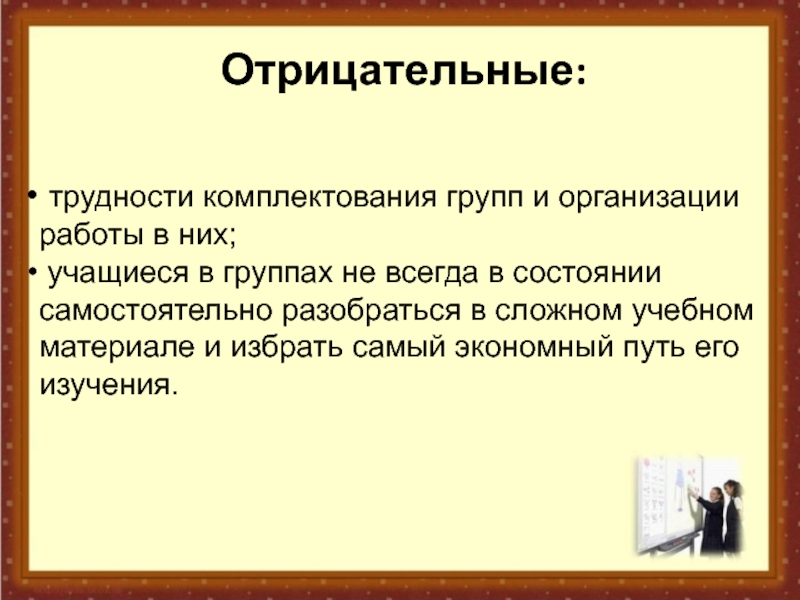 Отрицательные:

• трудности комплектования групп и организации работы в них;
• учащиеся в группах не всегда в состоянии самостоятельно разобраться в сложном учебном материале и избрать самый экономный путь его изучения.